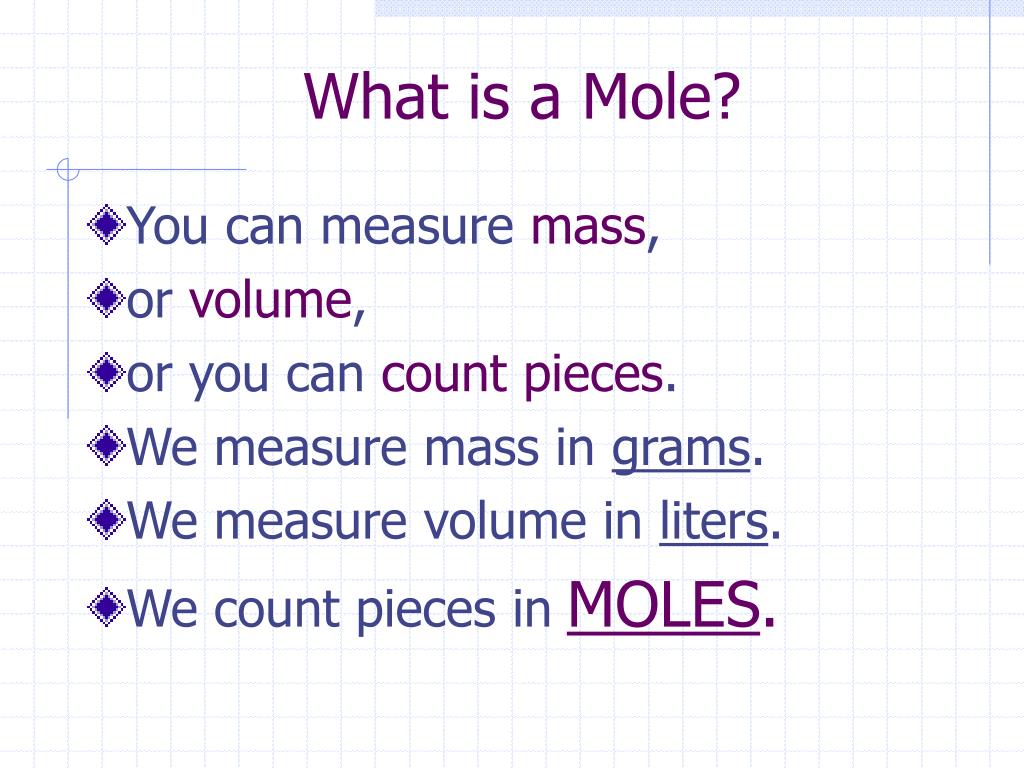 What is a Mole?

You can measure mass,

or volume,

or you can count pieces.

We measure mass in grams.

We measure volume in liters.

We count pieces in MOLES.